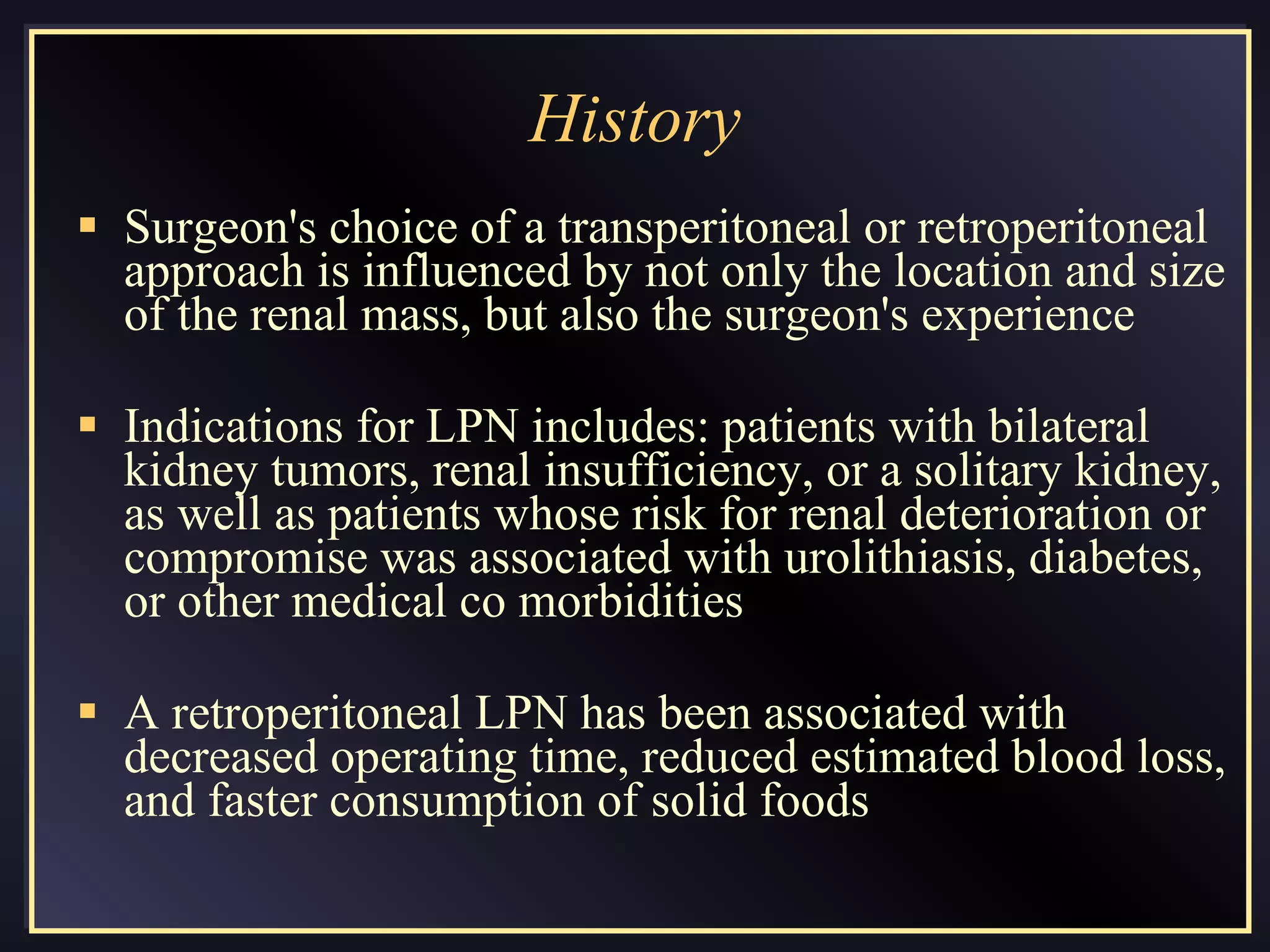 History

▪ Surgeon's choice of a transperitoneal or retroperitoneal approach is influenced by not only the location and size of the renal mass, but also the surgeon's experience

▪ Indications for LPN includes: patients with bilateral kidney tumors, renal insufficiency, or a solitary kidney, as well as patients whose risk for renal deterioration or compromise was associated with urolithiasis, diabetes, or other medical co morbidities

▪ A retroperitoneal LPN has been associated with decreased operating time, reduced estimated blood loss, and faster consumption of solid foods